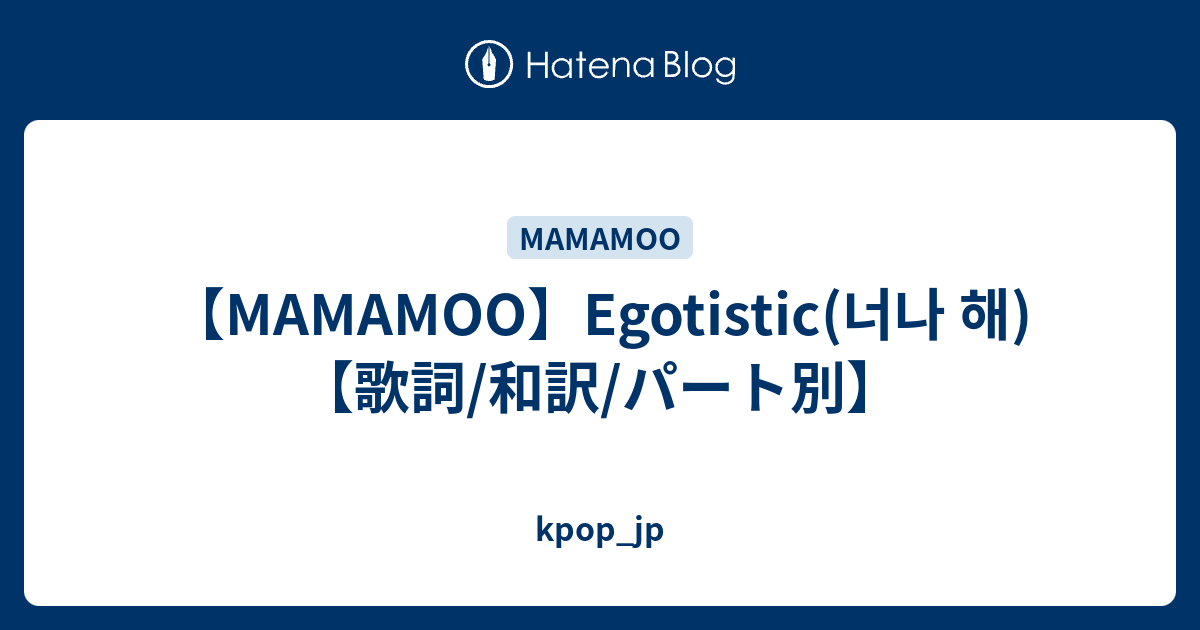 Hatena Blog

MAMAMOO

【MAMAMOO】Egotistic(너나 해)【歌詞/和訳/パート別】

kpop_jp